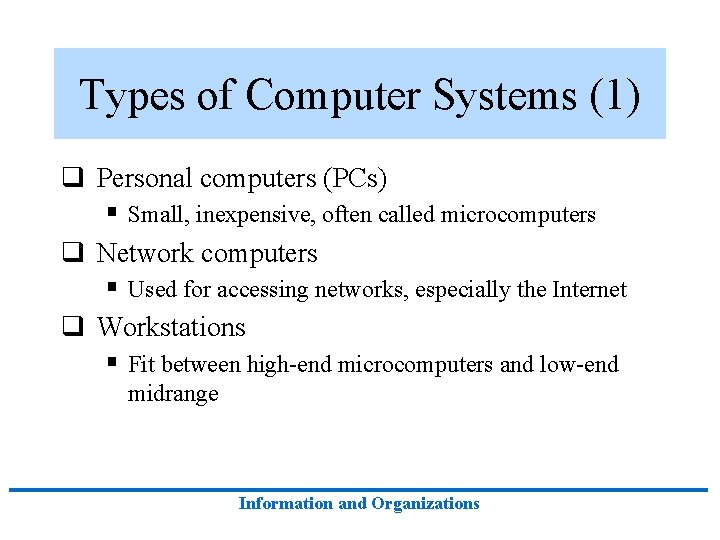 Types of Computer Systems (1)

❑ Personal computers (PCs)
▪ Small, inexpensive, often called microcomputers

❑ Network computers
▪ Used for accessing networks, especially the Internet

❑ Workstations
▪ Fit between high-end microcomputers and low-end midrange

Information and Organizations